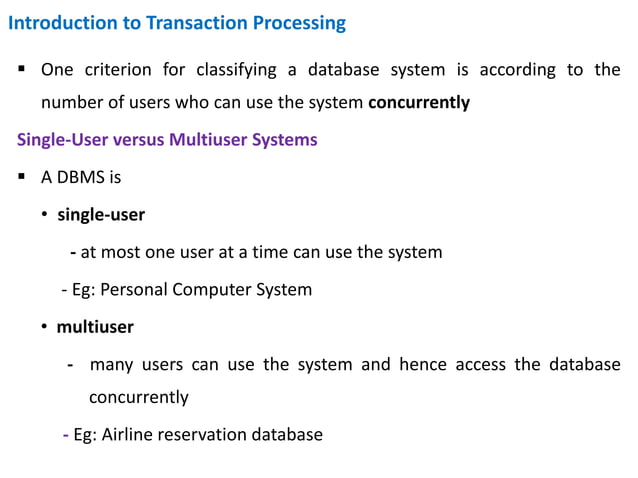 Introduction to Transaction Processing

▪ One criterion for classifying a database system is according to the number of users who can use the system concurrently

Single-User versus Multiuser Systems

▪ A DBMS is

• single-user

- at most one user at a time can use the system

- Eg: Personal Computer System

• multiuser

- many users can use the system and hence access the database concurrently

- Eg: Airline reservation database